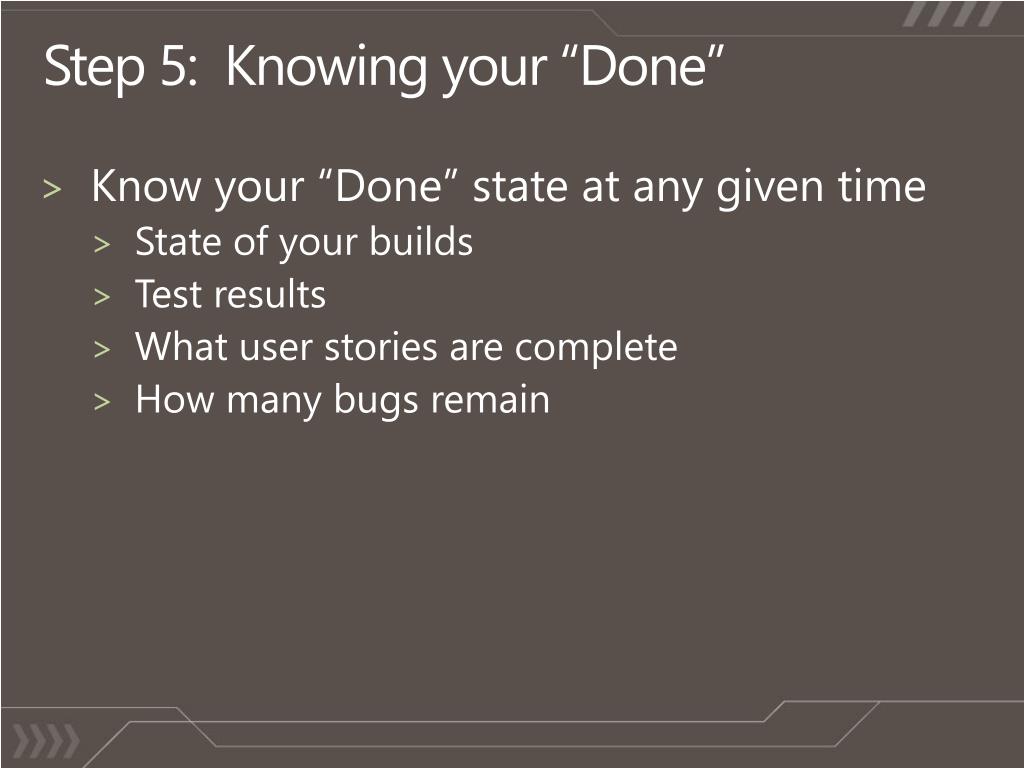 Step 5: Knowing your “Done”

> Know your “Done” state at any given time
> State of your builds
> Test results
> What user stories are complete
> How many bugs remain